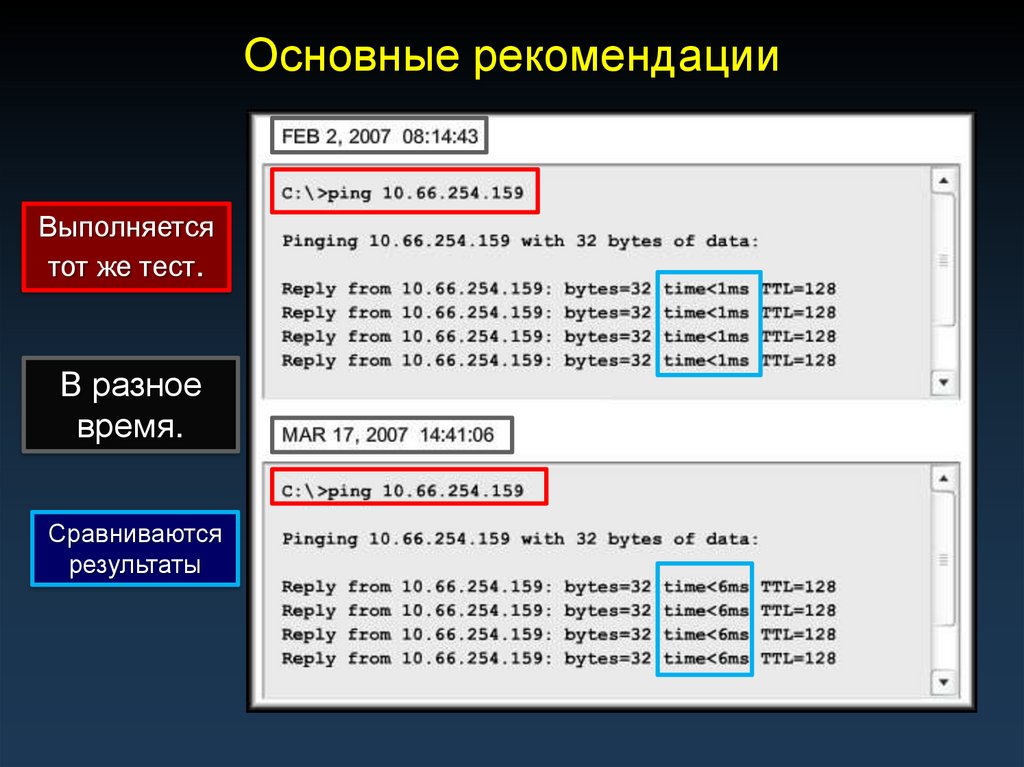 Основные рекомендации

Выполняется тот же тест.

В разное время.

Сравниваются результаты

FEB 2, 2007 08:14:43

C:\>ping 10.66.254.159

Pinging 10.66.254.159 with 32 bytes of data:

Reply from 10.66.254.159: bytes=32 time<1ms TTL=128
Reply from 10.66.254.159: bytes=32 time<1ms TTL=128
Reply from 10.66.254.159: bytes=32 time<1ms TTL=128
Reply from 10.66.254.159: bytes=32 time<1ms TTL=128

MAR 17, 2007 14:41:06

C:\>ping 10.66.254.159

Pinging 10.66.254.159 with 32 bytes of data:

Reply from 10.66.254.159: bytes=32 time<6ms TTL=128
Reply from 10.66.254.159: bytes=32 time<6ms TTL=128
Reply from 10.66.254.159: bytes=32 time<6ms TTL=128
Reply from 10.66.254.159: bytes=32 time<6ms TTL=128